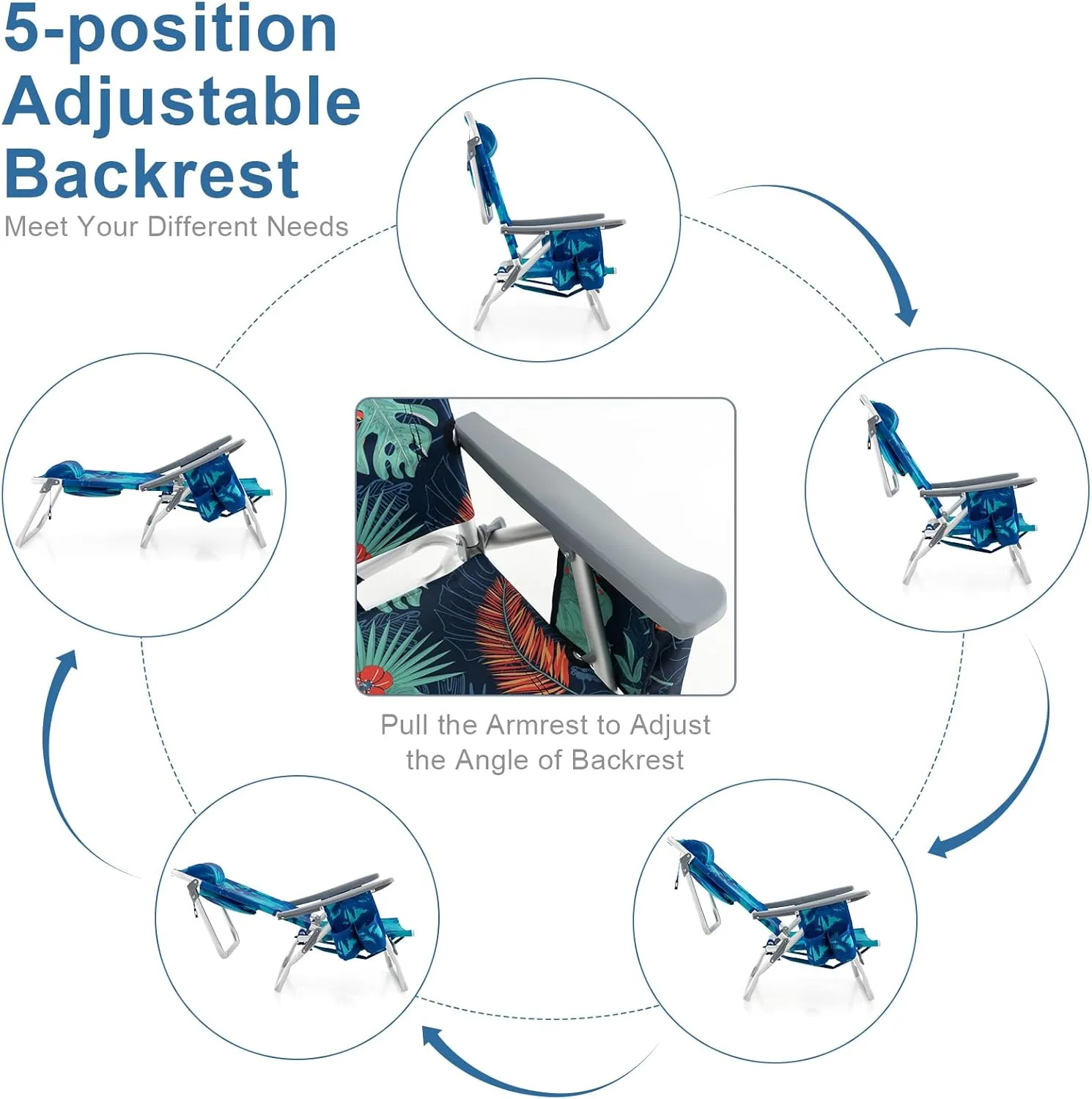 5-position Adjustable Backrest

Meet Your Different Needs

Pull the Armrest to Adjust the Angle of Backrest